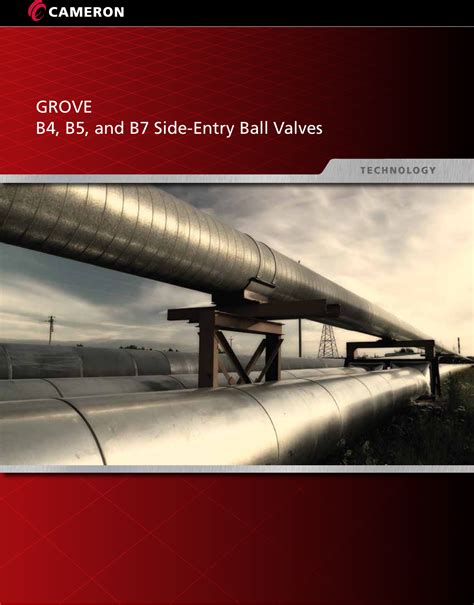 CAMERON

GROVE
B4, B5, and B7 Side-Entry Ball Valves

TECHNOLOGY